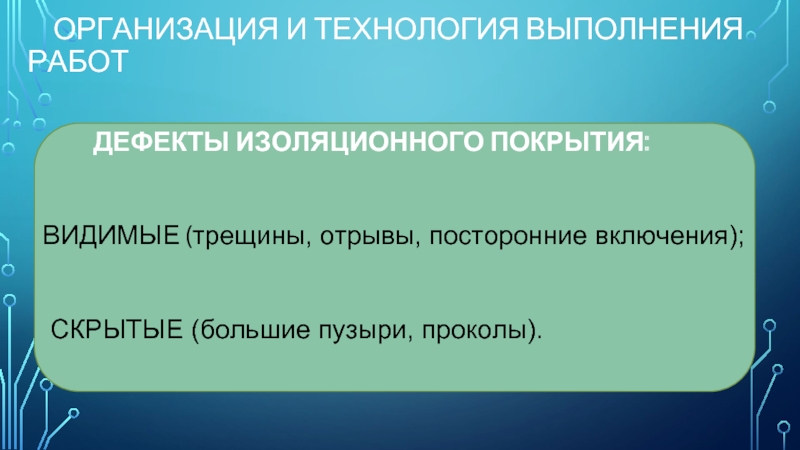 ОРГАНИЗАЦИЯ И ТЕХНОЛОГИЯ ВЫПОЛНЕНИЯ РАБОТ

ДЕФЕКТЫ ИЗОЛЯЦИОННОГО ПОКРЫТИЯ:

ВИДИМЫЕ (трещины, отрывы, посторонние включения);

СКРЫТЫЕ (большие пузыри, проколы).